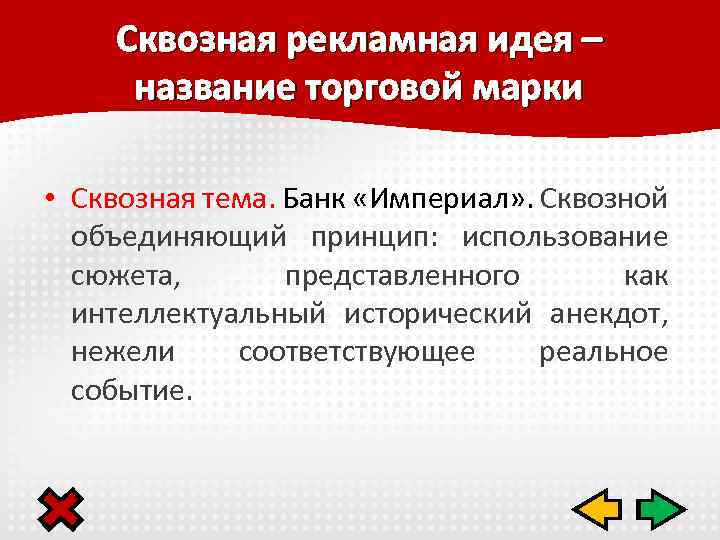 Сквозная рекламная идея – название торговой марки

• Сквозная тема. Банк «Империал». Сквозной объединяющий принцип: использование сюжета, представленного как интеллектуальный исторический анекдот, нежели соответствующее реальное событие.